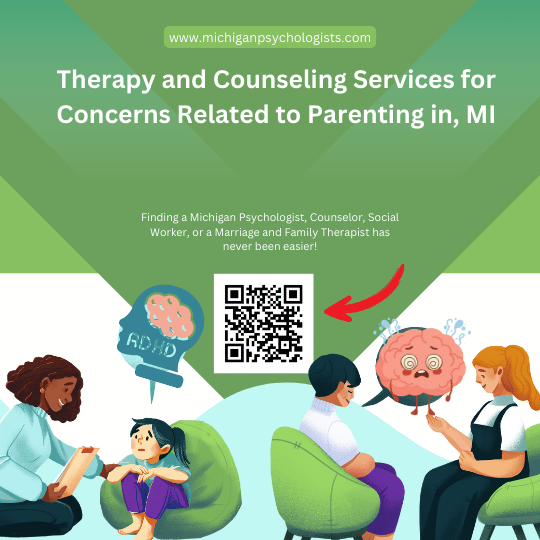 www.michiganpsychologists.com

Therapy and Counseling Services for Concerns Related to Parenting in, MI

Finding a Michigan Psychologist, Counselor, Social Worker, or a Marriage and Family Therapist has never been easier!

ADHD